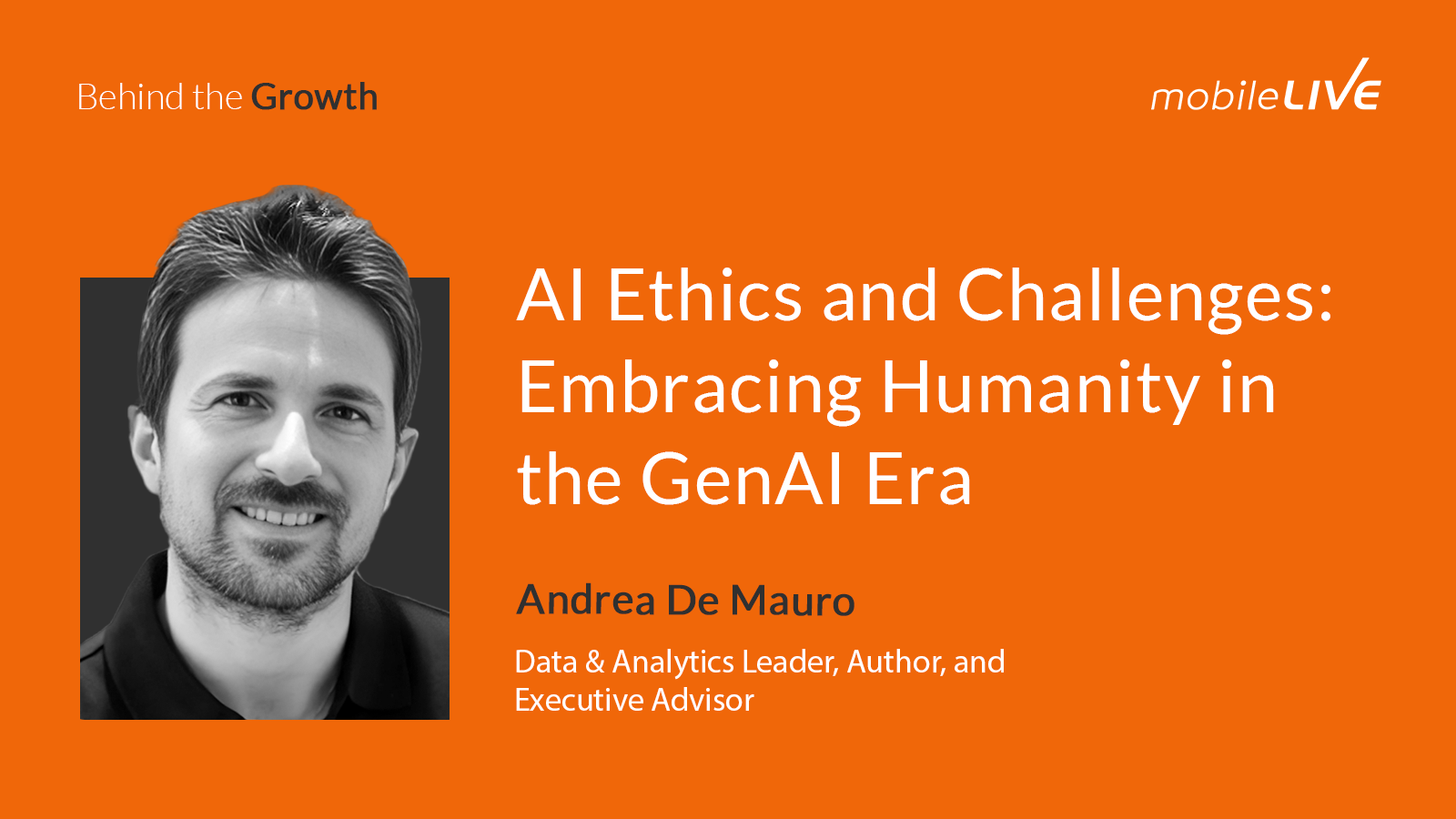 Behind the Growth

mobileLIVE

AI Ethics and Challenges: Embracing Humanity in the GenAI Era

Andrea De Mauro

Data & Analytics Leader, Author, and Executive Advisor